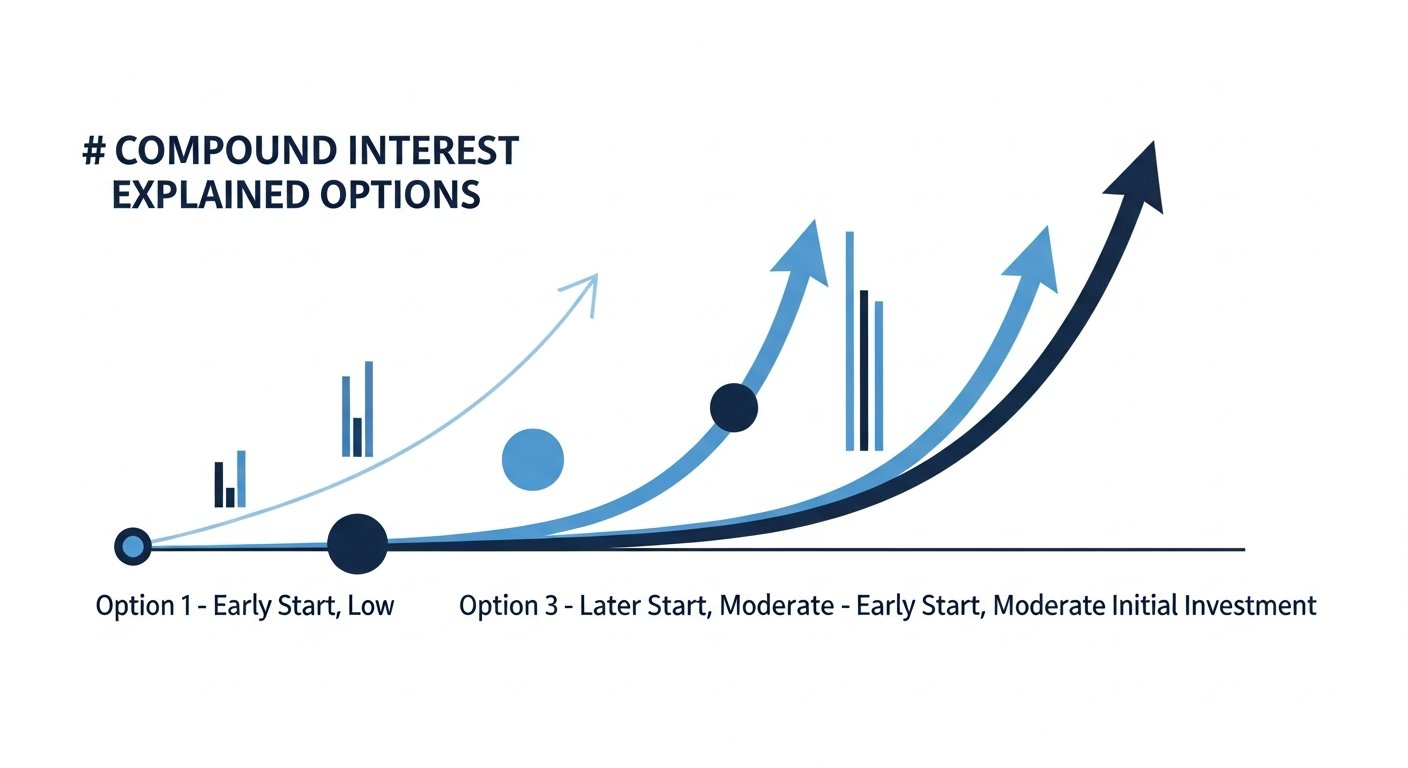 # COMPOUND INTEREST
EXPLAINED OPTIONS

Option 1 - Early Start, Low

Option 3 - Later Start, Moderate - Early Start, Moderate Initial Investment